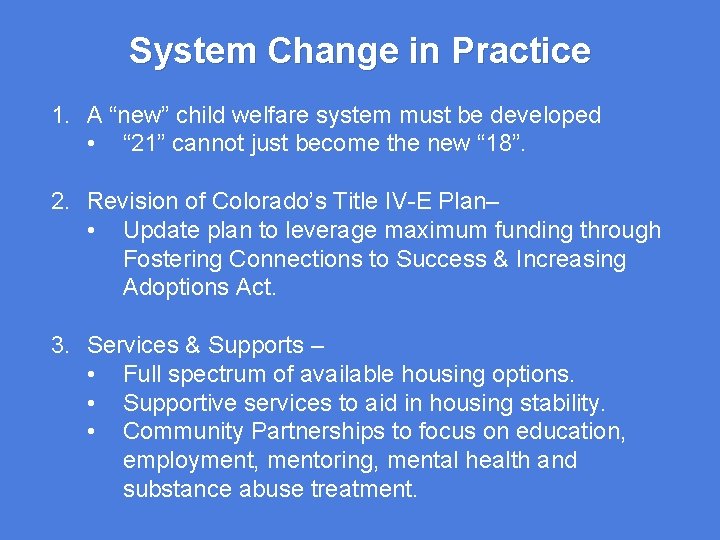 System Change in Practice

1. A “new” child welfare system must be developed
• “21” cannot just become the new “18”.

2. Revision of Colorado’s Title IV-E Plan–
• Update plan to leverage maximum funding through Fostering Connections to Success & Increasing Adoptions Act.

3. Services & Supports –
• Full spectrum of available housing options.
• Supportive services to aid in housing stability.
• Community Partnerships to focus on education, employment, mentoring, mental health and substance abuse treatment.